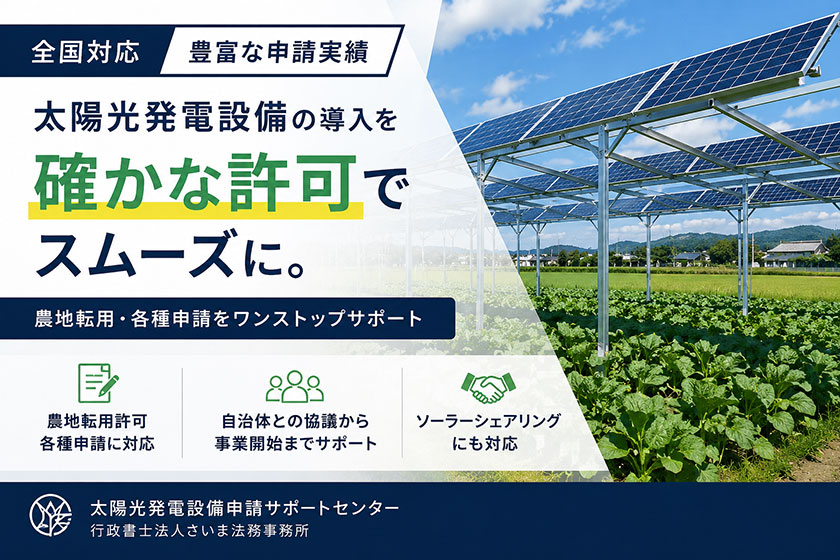 全国対応 豊富な申請実績

太陽光発電設備の導入を
確かな許可で
スムーズに。

農地転用・各種申請をワンストップサポート

農地転用許可
各種申請に対応

自治体との協議から
事業開始までサポート

ソーラーシェアリング
にも対応

太陽光発電設備申請サポートセンター
行政書士法人さいま法務事務所